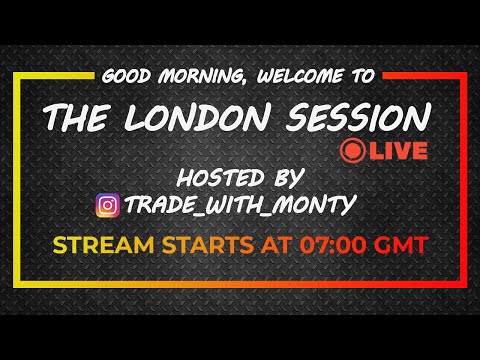 GOOD MORNING, WELCOME TO

THE LONDON SESSION

LIVE

HOSTED BY

TRADE_WITH_MONTY

STREAM STARTS AT 07:00 GMT